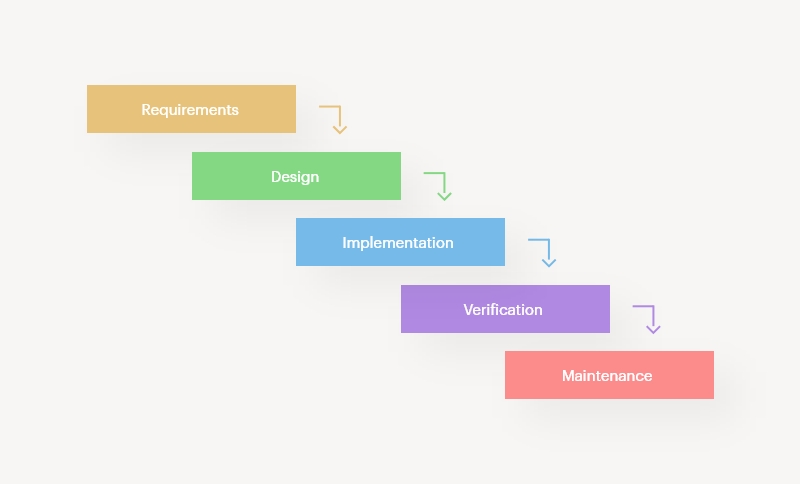 Requirements

Design

Implementation

Verification

Maintenance